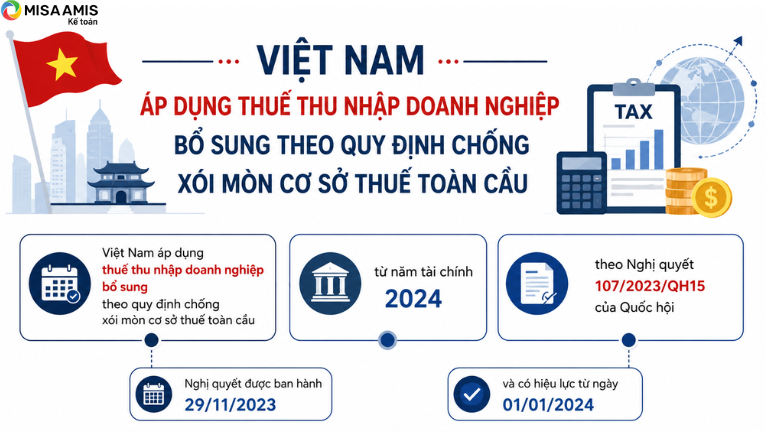 MISA AMIS
Kế toán

VIỆT NAM
ÁP DỤNG THUẾ THU NHẬP DOANH NGHIỆP
BỔ SUNG THEO QUY ĐỊNH CHỐNG
XÓI MÒN CƠ SỞ THUẾ TOÀN CẦU

TAX

Việt Nam áp dụng thuế thu nhập doanh nghiệp bổ sung theo quy định chống xói mòn cơ sở thuế toàn cầu

từ năm tài chính
2024

theo Nghị quyết
107/2023/QH15
của Quốc hội

Nghị quyết được ban hành
29/11/2023

và có hiệu lực từ ngày
01/01/2024